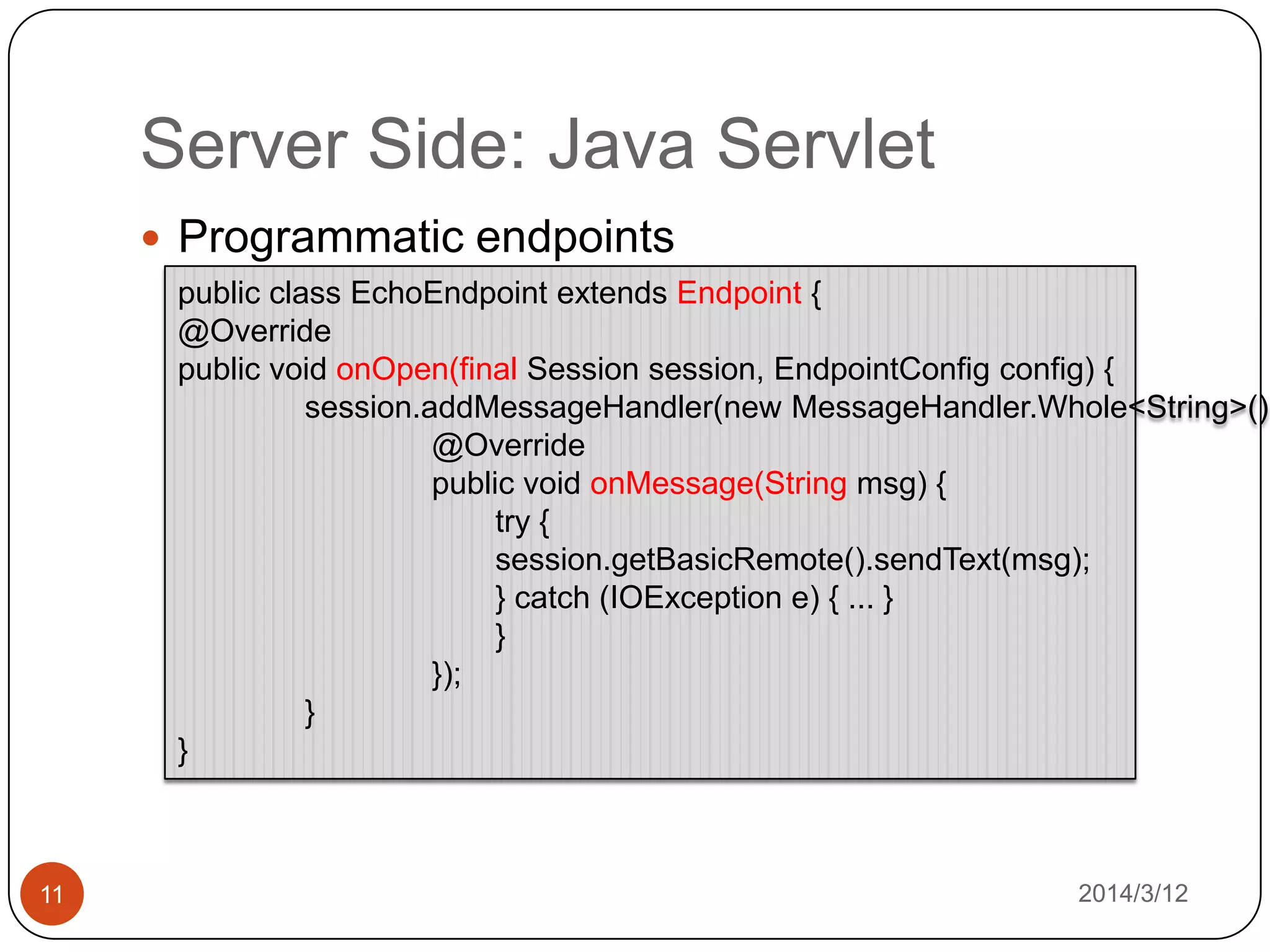 Server Side: Java Servlet

• Programmatic endpoints

public class EchoEndpoint extends Endpoint {
@Override
public void onOpen(final Session session, EndpointConfig config) {
session.addMessageHandler(new MessageHandler.Whole<String>()
@Override
public void onMessage(String msg) {
try {
session.getBasicRemote().sendText(msg);
} catch (IOException e) { ... }
}
});
}
}

11

2014/3/12